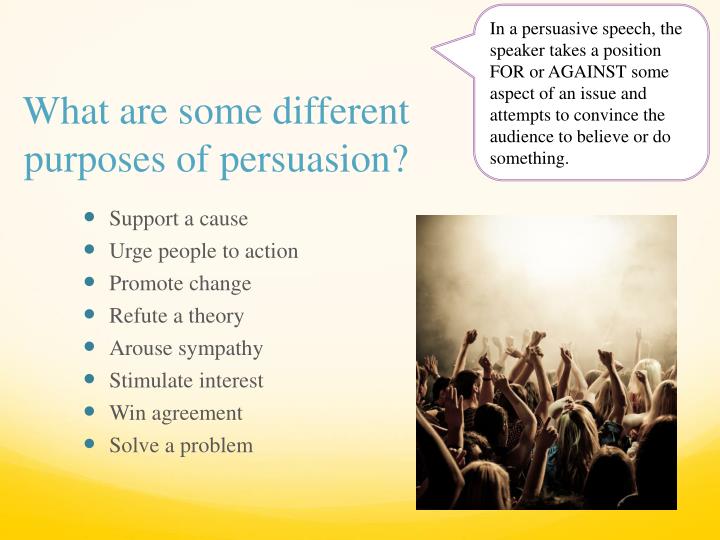 What are some different purposes of persuasion?

In a persuasive speech, the speaker takes a position FOR or AGAINST some aspect of an issue and attempts to convince the audience to believe or do something.

- Support a cause
- Urge people to action
- Promote change
- Refute a theory
- Arouse sympathy
- Stimulate interest
- Win agreement
- Solve a problem